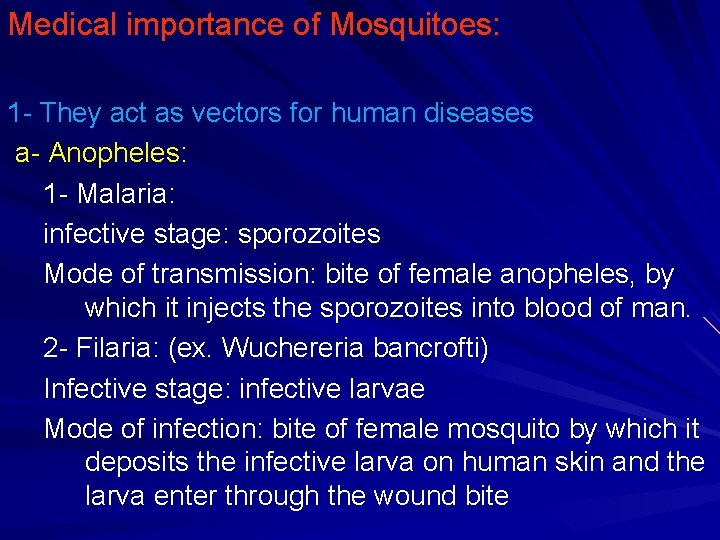 Medical importance of Mosquitoes:

1- They act as vectors for human diseases

a- Anopheles:

1- Malaria:

infective stage: sporozoites

Mode of transmission: bite of female anopheles, by which it injects the sporozoites into blood of man.

2- Filaria: (ex. Wuchereria bancrofti)

Infective stage: infective larvae

Mode of infection: bite of female mosquito by which it deposits the infective larva on human skin and the larva enter through the wound bite